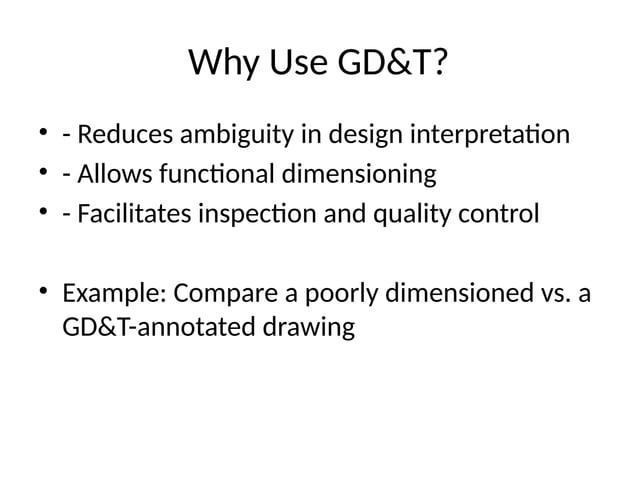 Why Use GD&T?

• - Reduces ambiguity in design interpretation
• - Allows functional dimensioning
• - Facilitates inspection and quality control

• Example: Compare a poorly dimensioned vs. a GD&T-annotated drawing